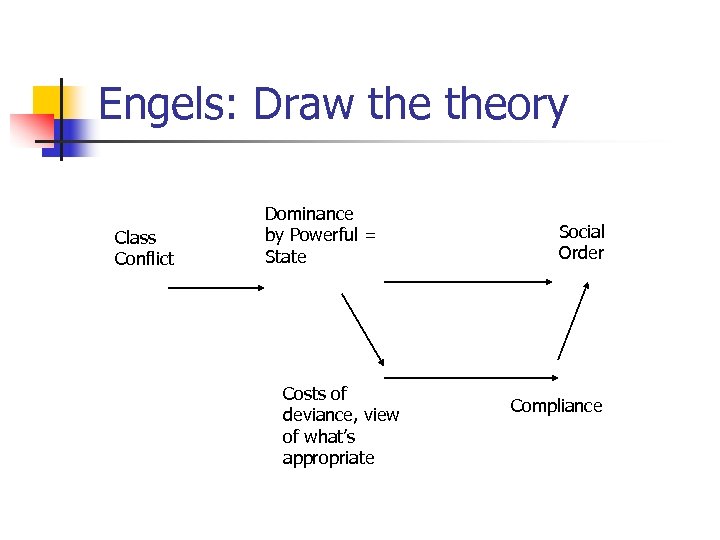 Engels: Draw the theory

Class Conflict

Dominance by Powerful = State

Social Order

Costs of deviance, view of what's appropriate

Compliance